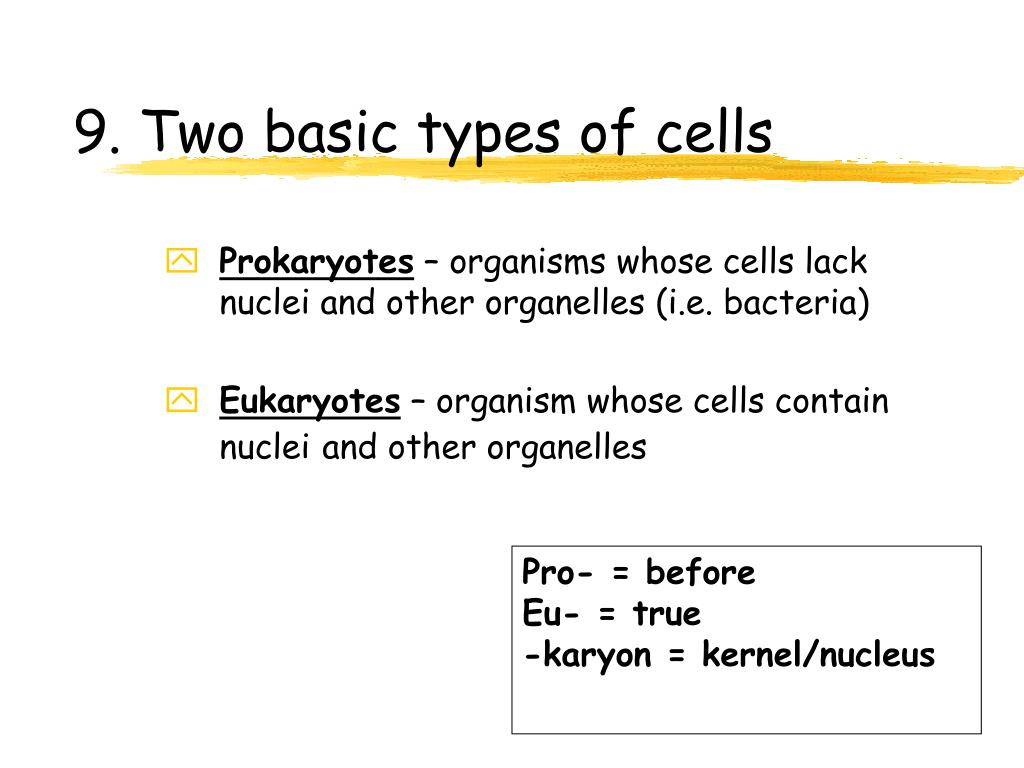 9. Two basic types of cells

Prokaryotes – organisms whose cells lack nuclei and other organelles (i.e. bacteria)

Eukaryotes – organism whose cells contain nuclei and other organelles

Pro- = before
Eu- = true
-karyon = kernel/nucleus